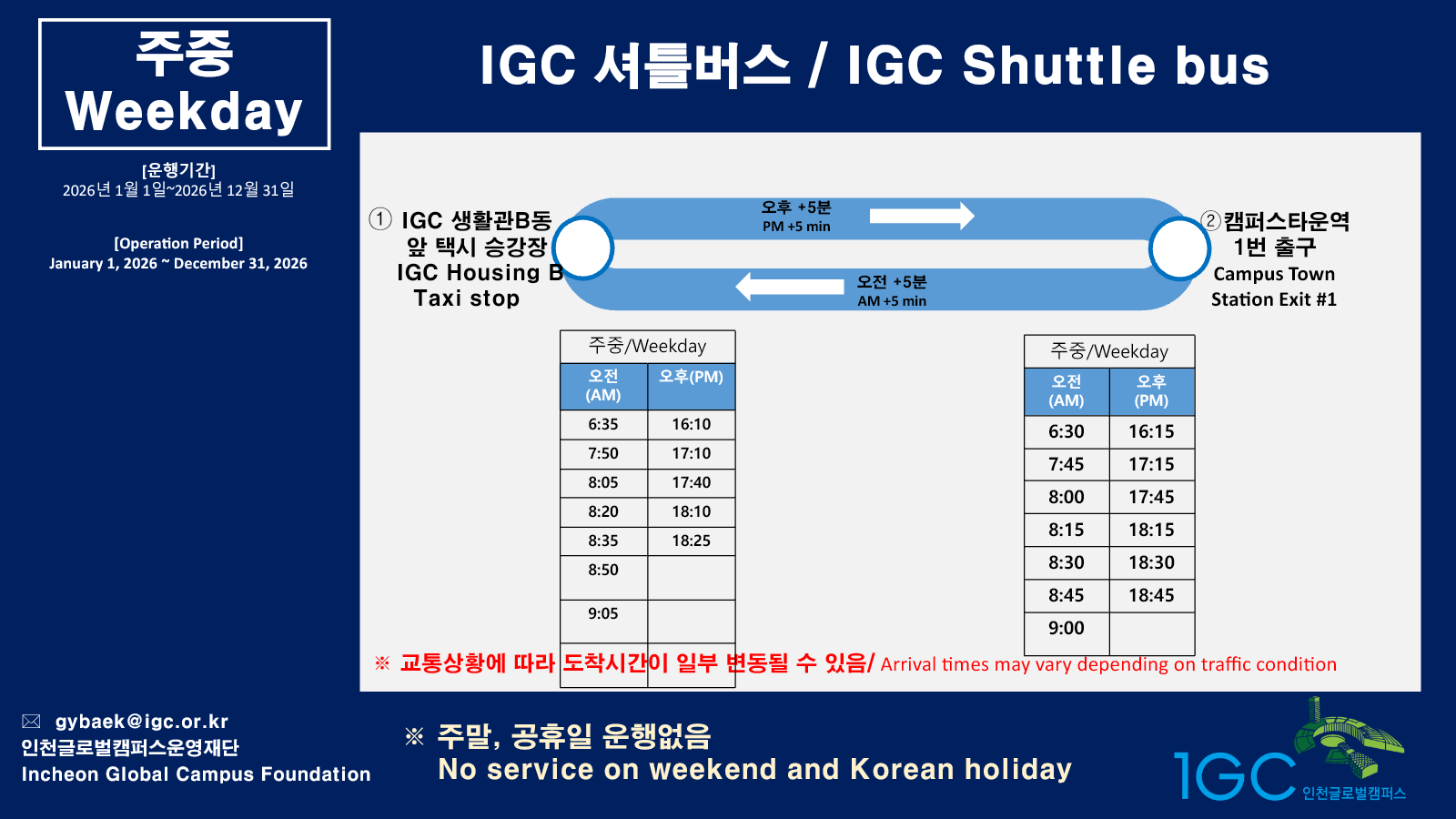 주중
Weekday

[운행기간]
2026년 1월 1일~2026년 12월 31일

[Operation Period]
January 1, 2026 ~ December 31, 2026

IGC 셔틀버스 / IGC Shuttle bus

① IGC 생활관B동 앞 택시 승강장
IGC Housing B Taxi stop

오후 +5분
PM +5 min

오전 +5분
AM +5 min

② 캠퍼스타운역 1번 출구
Campus Town Station Exit #1

주중/Weekday

| 오전 (AM) | 오후(PM) |
|---|---|
| 6:35 | 16:10 |
| 7:50 | 17:10 |
| 8:05 | 17:40 |
| 8:20 | 18:10 |
| 8:35 | 18:25 |
| 8:50 | |
| 9:05 | |

주중/Weekday

| 오전 (AM) | 오후 (PM) |
|---|---|
| 6:30 | 16:15 |
| 7:45 | 17:15 |
| 8:00 | 17:45 |
| 8:15 | 18:15 |
| 8:30 | 18:30 |
| 8:45 | 18:45 |
| 9:00 | |

※ 교통상황에 따라 도착시간이 일부 변동될 수 있음/ Arrival times may vary depending on traffic condition

gybaek@igc.or.kr
인천글로벌캠퍼스운영재단
Incheon Global Campus Foundation

※ 주말, 공휴일 운행없음
No service on weekend and Korean holiday

IGC 인천글로벌캠퍼스